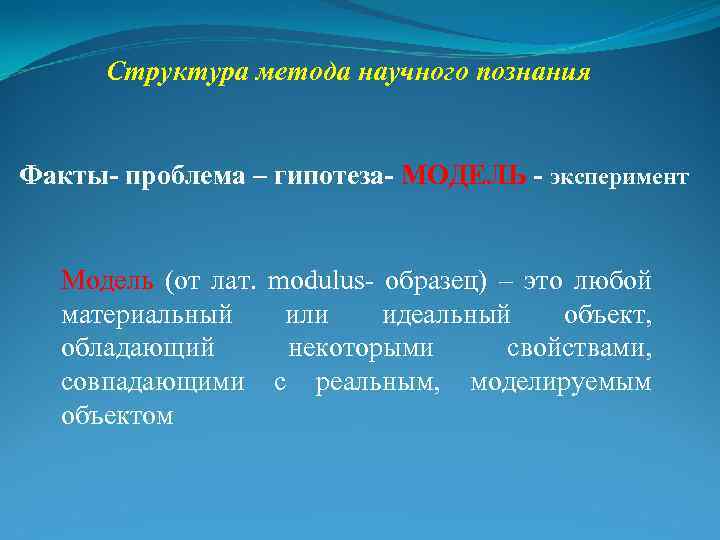 Структура метода научного познания

Факты- проблема – гипотеза- МОДЕЛЬ - эксперимент

Модель (от лат. modulus- образец) – это любой материальный или идеальный объект, обладающий некоторыми свойствами, совпадающими с реальным, моделируемым объектом